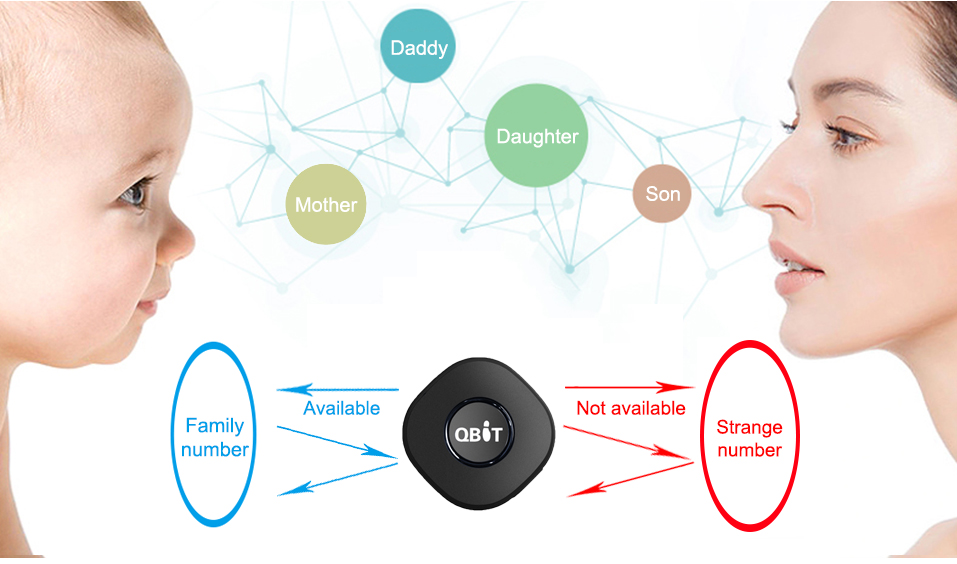 Daddy

Daughter

Mother

Son

Family number

Available

QBIT

Not available

Strange number